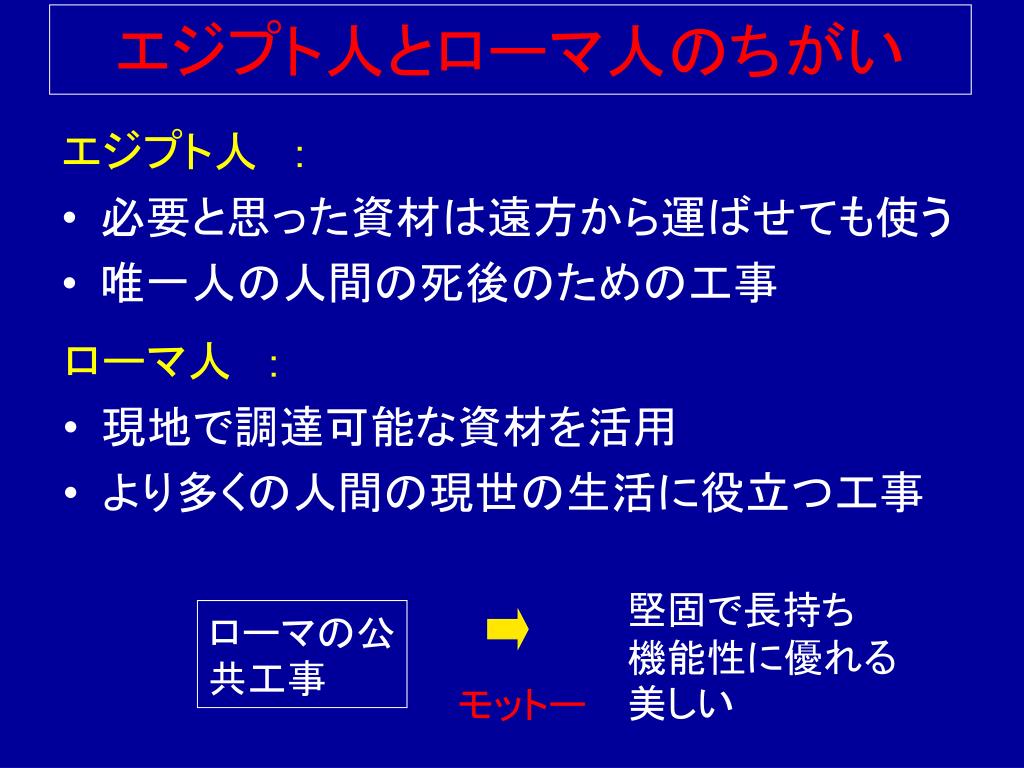 エジプト人とローマ人のちがい

エジプト人　：

• 必要と思った資材は遠方から運ばせても使う
• 唯一人の人間の死後のための工事

ローマ人　：

• 現地で調達可能な資材を活用
• より多くの人間の現世の生活に役立つ工事

ローマの公共工事

モットー

堅固で長持ち
機能性に優れる
美しい